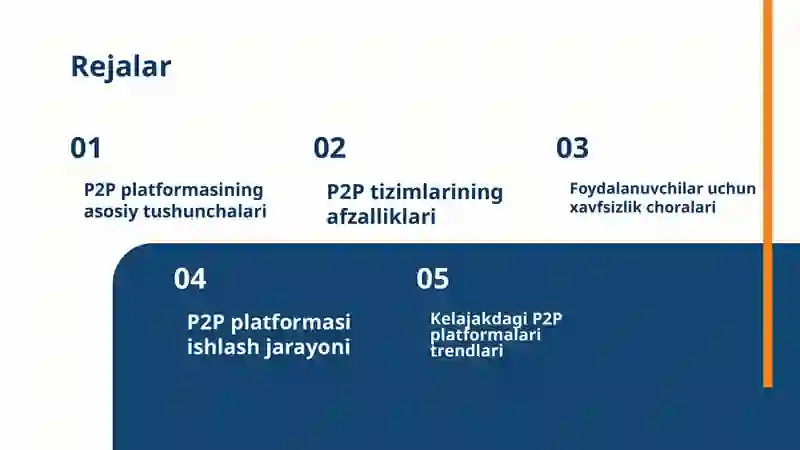 Rejalar

01

P2P platformasining asosiy tushunchalari

02

P2P tizimlarining afzalliklari

03

Foydalanuvchilar uchun xavfsizlik choralari

04

P2P platformasi ishlash jarayoni

05

Kelajakdagi P2P platformalari trendlari